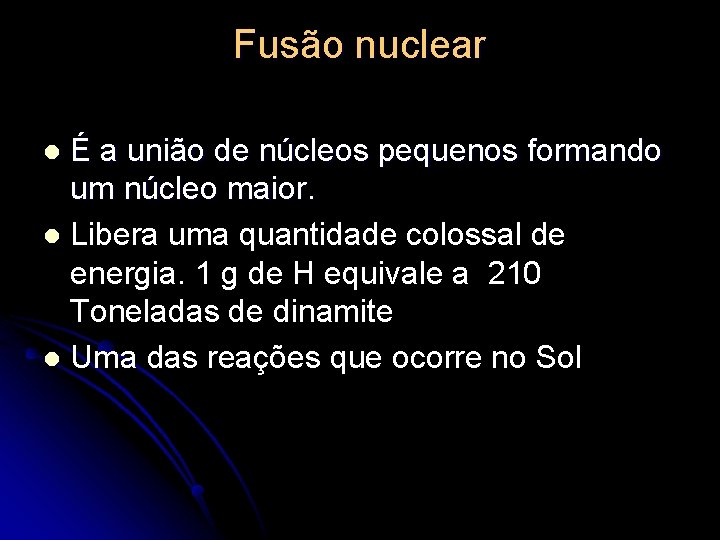 Fusão nuclear

- É a união de núcleos pequenos formando um núcleo maior.
- Libera uma quantidade colossal de energia. 1 g de H equivale a 210 Toneladas de dinamite
- Uma das reações que ocorre no Sol